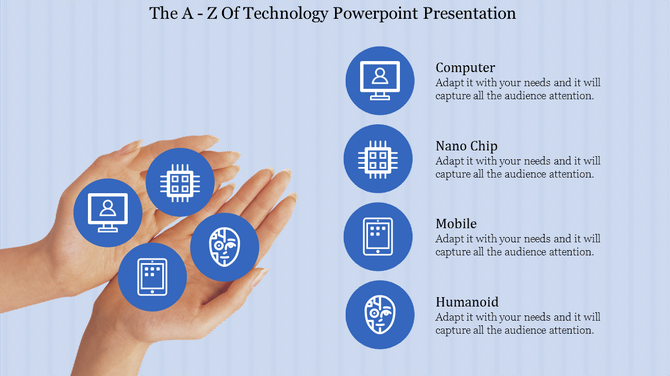 The A - Z Of Technology Powerpoint Presentation

Computer
Adapt it with your needs and it will capture all the audience attention.

Nano Chip
Adapt it with your needs and it will capture all the audience attention.

Mobile
Adapt it with your needs and it will capture all the audience attention.

Humanoid
Adapt it with your needs and it will capture all the audience attention.